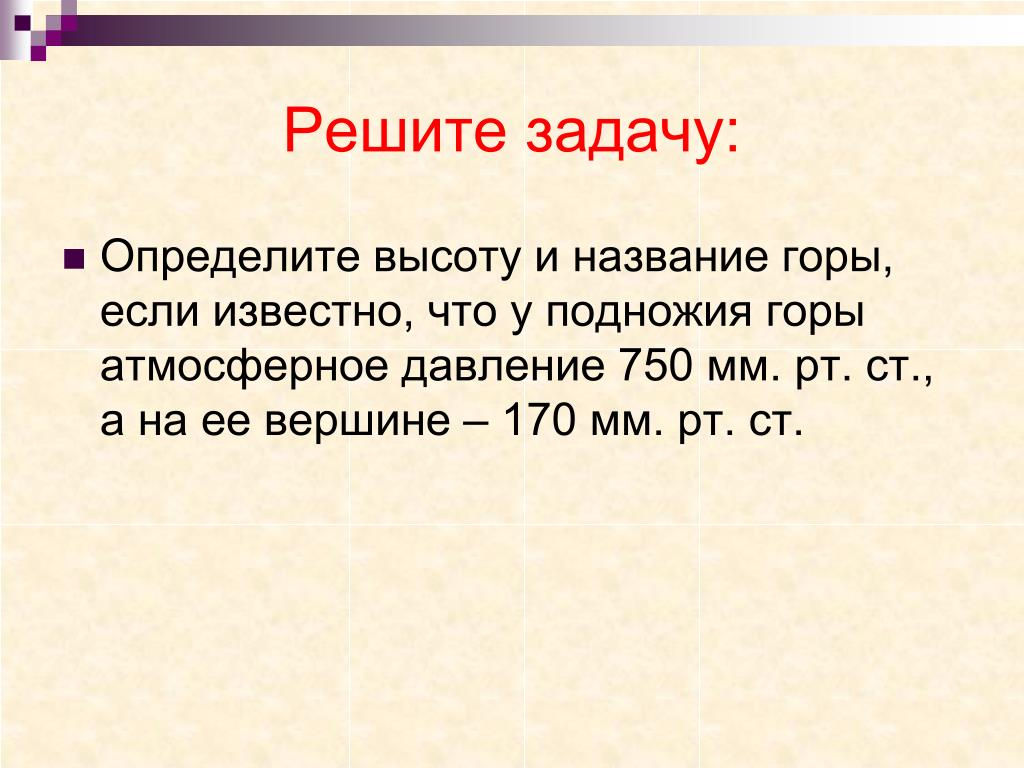 Решите задачу:

Определите высоту и название горы, если известно, что у подножия горы атмосферное давление 750 мм. рт. ст., а на ее вершине – 170 мм. рт. ст.